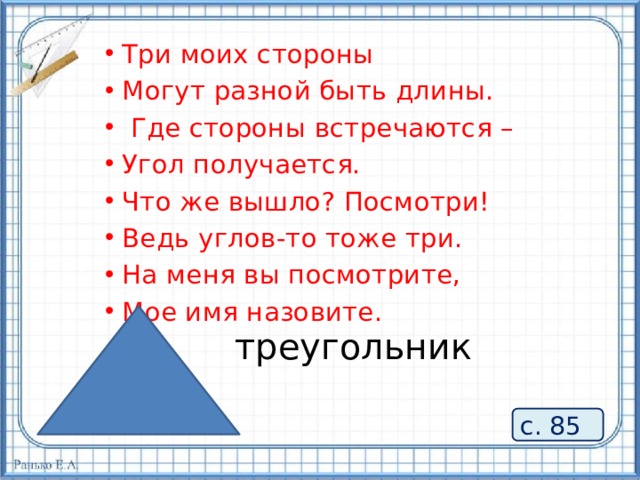 • Три моих стороны
• Могут разной быть длины.
• Где стороны встречаются –
• Угол получается.
• Что же вышло? Посмотри!
• Ведь углов-то тоже три.
• На меня вы посмотрите,
• Мое имя назовите.

треугольник

с. 85

Ранько Е.А.